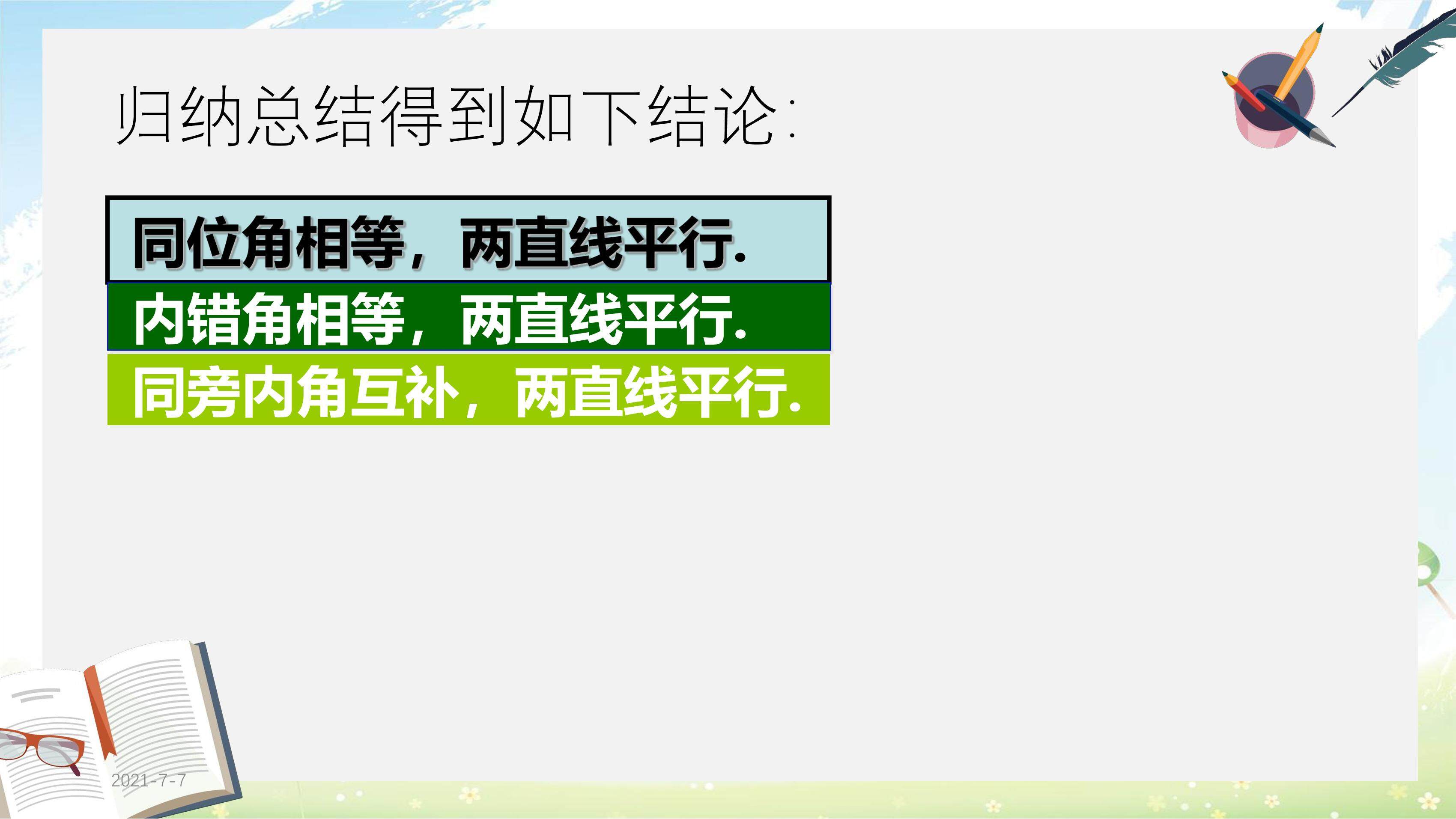 归纳总结得到如下结论:

同位角相等，两直线平行.

内错角相等，两直线平行.

同旁内角互补，两直线平行.

2021-7-7